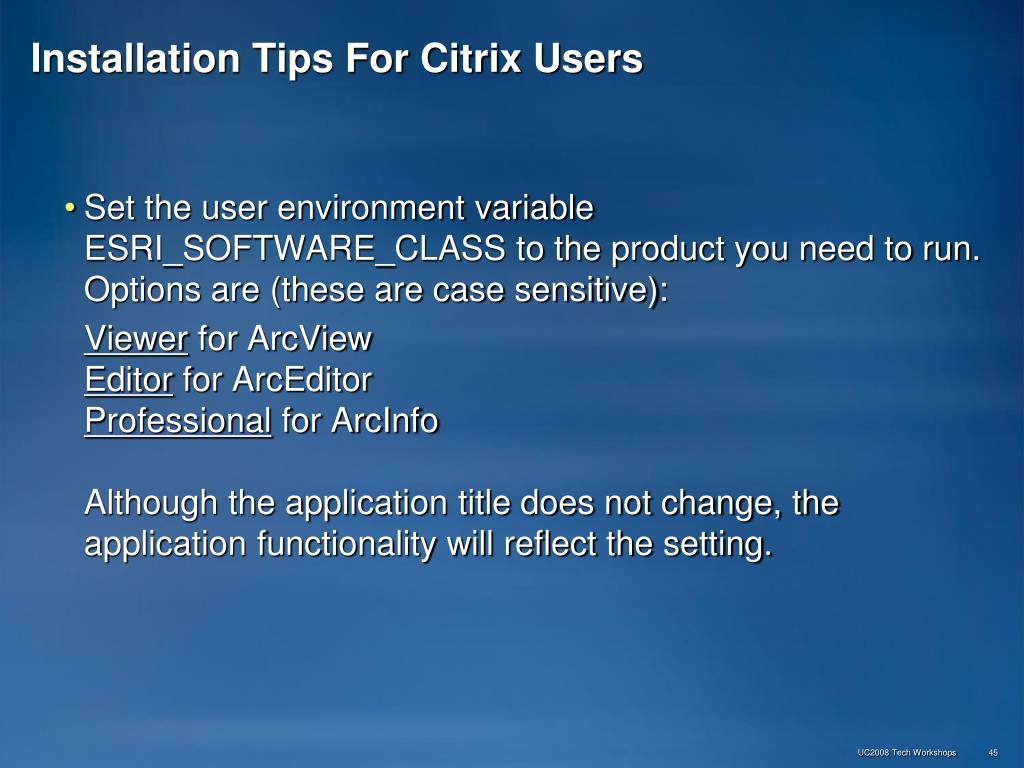 Installation Tips For Citrix Users

• Set the user environment variable ESRI_SOFTWARE_CLASS to the product you need to run. Options are (these are case sensitive):

Viewer for ArcView
Editor for ArcEditor
Professional for ArcInfo

Although the application title does not change, the application functionality will reflect the setting.

UC2008 Tech Workshops 45